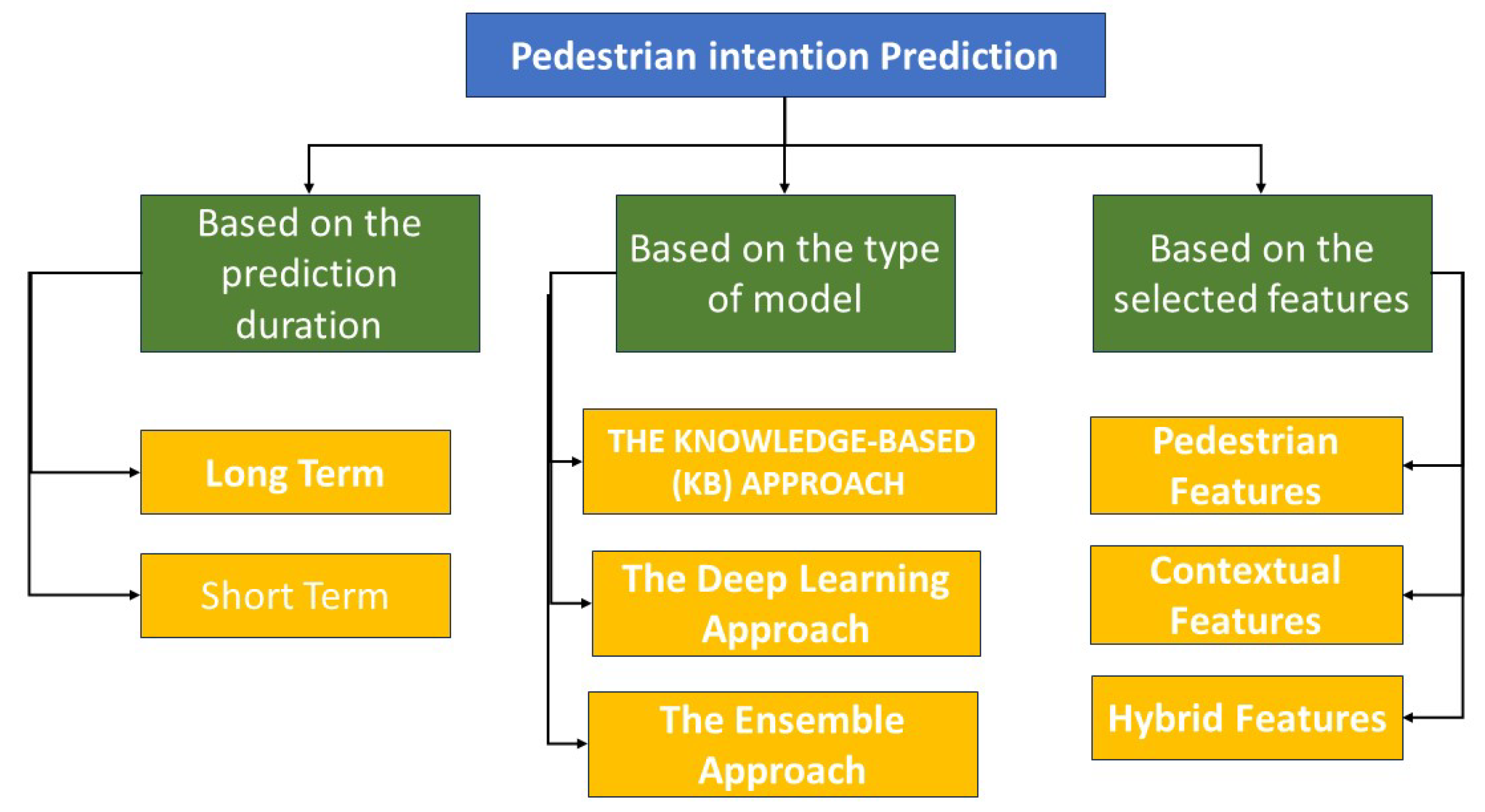 Pedestrian intention Prediction

Based on the prediction duration

Based on the type of model

Based on the selected features

Long Term

Short Term

THE KNOWLEDGE-BASED (KB) APPROACH

The Deep Learning Approach

The Ensemble Approach

Pedestrian Features

Contextual Features

Hybrid Features